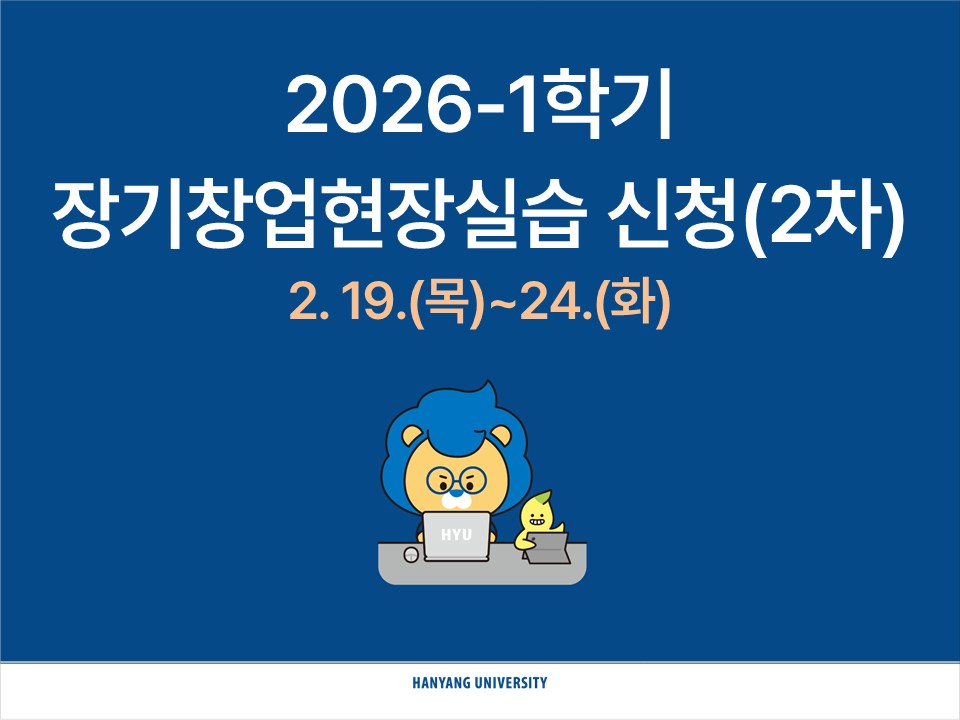 2026-1학기
장기창업현장실습 신청(2차)
2. 19.(목)~24.(화)

HYU

HANYANG UNIVERSITY